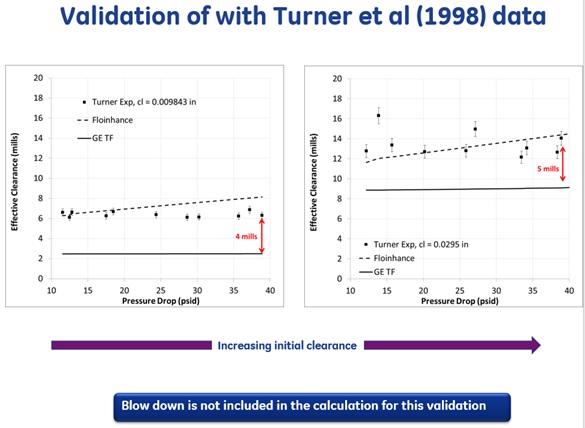 Validation of with Turner et al (1998) data

20
18
16
14
12
10
8
6
4
2
0
Effective Clearance (mills)
Turner Exp, cl = 0.009843 in
Floinhance
GE TF
4 mills
10 15 20 25 30 35 40
Pressure Drop (psid)

20
18
16
14
12
10
8
6
4
2
0
Effective Clearance (mills)
5 mills
Turner Exp, cl = 0.0295 in
Floinhance
GE TF
10 15 20 25 30 35 40
Pressure Drop (psid)

Increasing initial clearance

Blow down is not included in the calculation for this validation